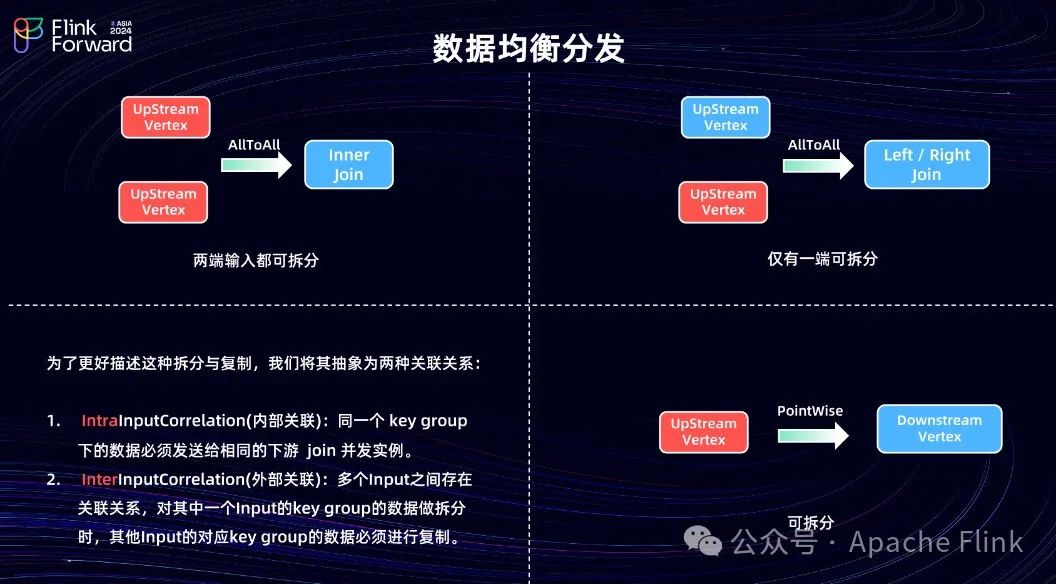 Flink Forward ASIA 2024

数据均衡分发

UpStream Vertex

UpStream Vertex

AllToAll

Inner Join

两端输入都可拆分

UpStream Vertex

UpStream Vertex

AllToAll

Left / Right Join

仅有一端可拆分

为了更好描述这种拆分与复制，我们将其抽象为两种关联关系：

1. IntraInputCorrelation(内部关联)：同一个 key group 下的数据必须发送给相同的下游 join 并发实例。

2. InterInputCorrelation(外部关联)：多个Input之间存在关联关系，对其中一个Input的key group的数据做拆分时，其他Input的对应key group的数据必须进行复制。

UpStream Vertex

PointWise

Downstream Vertex

可拆分

公众号 · Apache Flink